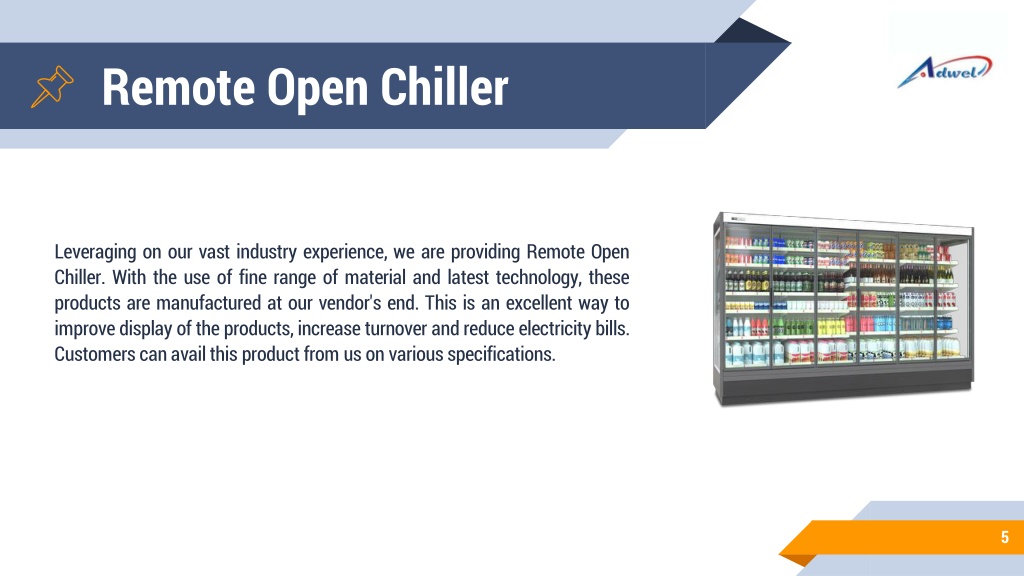 Remote Open Chiller

Adwel

Leveraging on our vast industry experience, we are providing Remote Open Chiller. With the use of fine range of material and latest technology, these products are manufactured at our vendor's end. This is an excellent way to improve display of the products, increase turnover and reduce electricity bills. Customers can avail this product from us on various specifications.

5